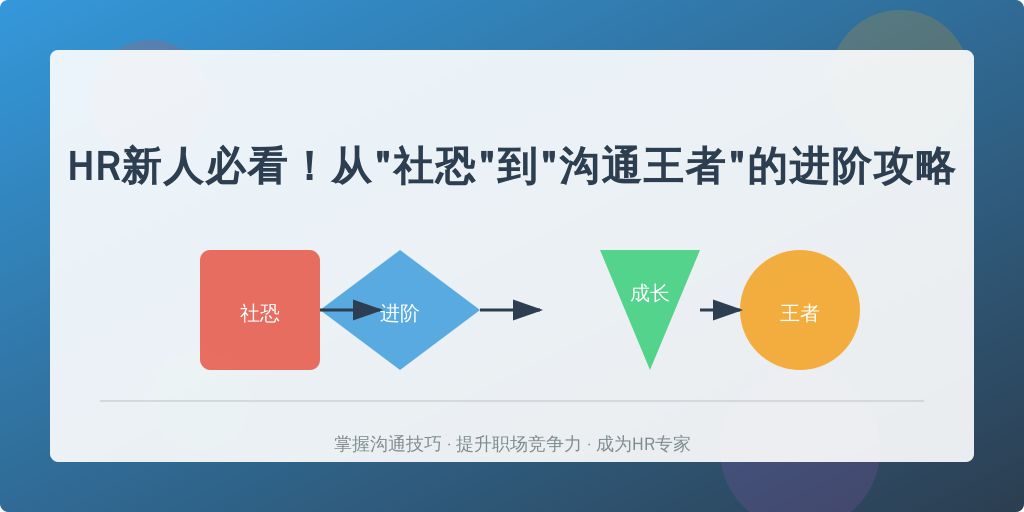 HR新人必看！从"社恐"到"沟通王者"的进阶攻略

社恐

进阶

成长

王者

掌握沟通技巧 · 提升职场竞争力 · 成为HR专家